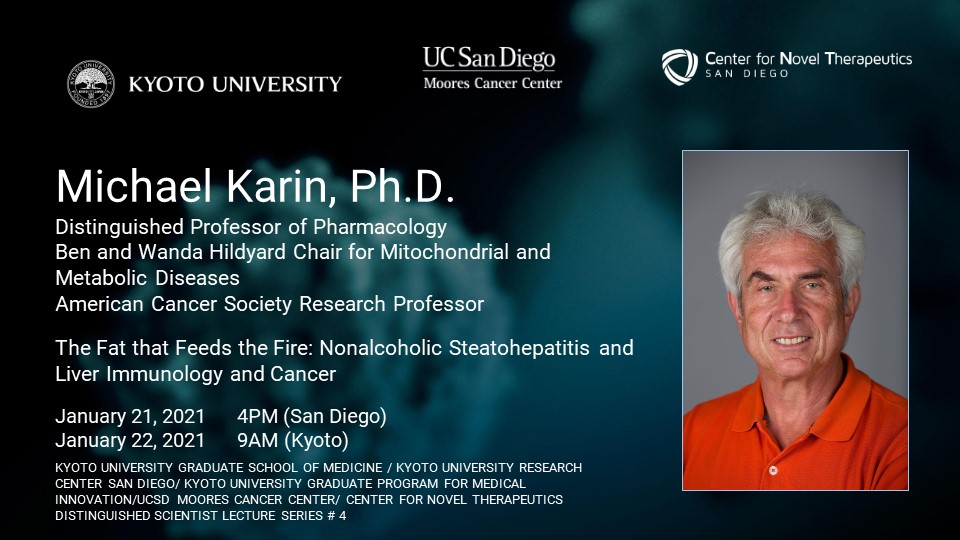 KYOTO UNIVERSITY

UC San Diego
Moores Cancer Center

Center for Novel Therapeutics
SAN DIEGO

Michael Karin, Ph.D.
Distinguished Professor of Pharmacology
Ben and Wanda Hildyard Chair for Mitochondrial and Metabolic Diseases
American Cancer Society Research Professor

The Fat that Feeds the Fire: Nonalcoholic Steatohepatitis and Liver Immunology and Cancer

January 21, 2021 4PM (San Diego)
January 22, 2021 9AM (Kyoto)

KYOTO UNIVERSITY GRADUATE SCHOOL OF MEDICINE / KYOTO UNIVERSITY RESEARCH CENTER SAN DIEGO/ KYOTO UNIVERSITY GRADUATE PROGRAM FOR MEDICAL INNOVATION/UCSD MOORES CANCER CENTER/ CENTER FOR NOVEL THERAPEUTICS DISTINGUISHED SCIENTIST LECTURE SERIES # 4